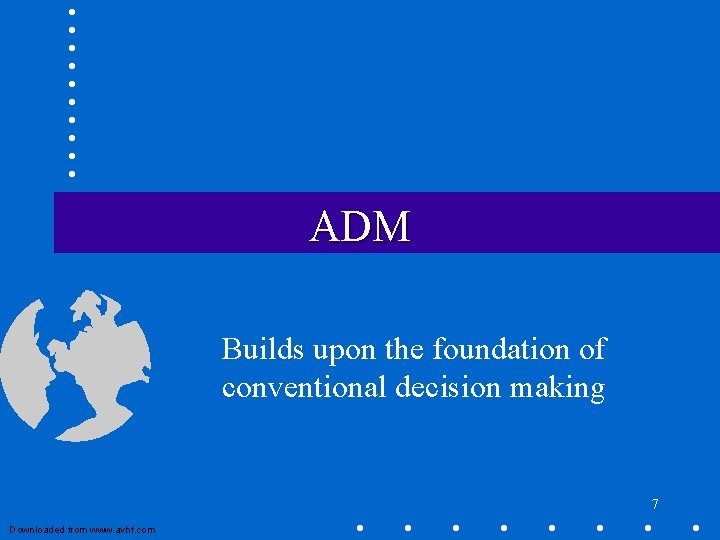 ADM

Builds upon the foundation of conventional decision making

7

Downloaded from www.avhf.com